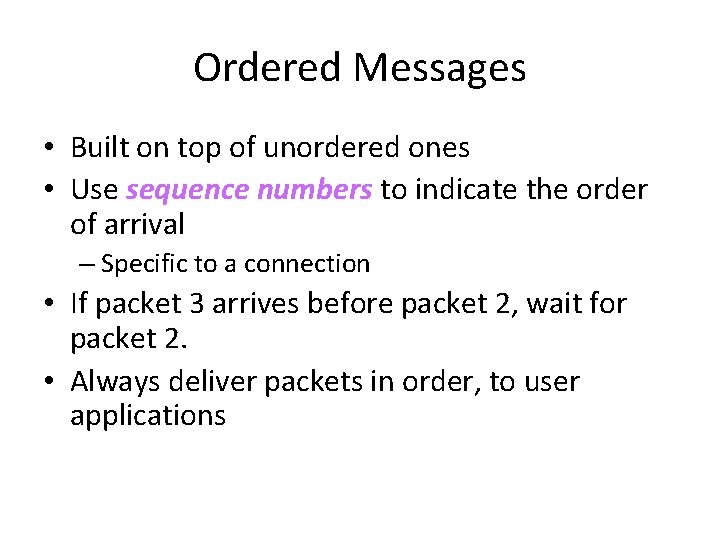 Ordered Messages

• Built on top of unordered ones
• Use sequence numbers to indicate the order of arrival
  – Specific to a connection
• If packet 3 arrives before packet 2, wait for packet 2.
• Always deliver packets in order, to user applications